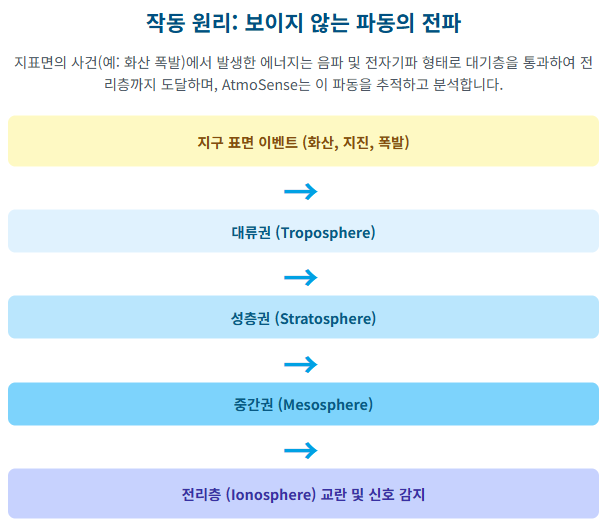 작동 원리: 보이지 않는 파동의 전파

지표면의 사건(예: 화산 폭발)에서 발생한 에너지는 음파 및 전자기파 형태로 대기층을 통과하여 전리층까지 도달하며, AtmoSense는 이 파동을 추적하고 분석합니다.

지구 표면 이벤트 (화산, 지진, 폭발)

→

대류권 (Troposphere)

→

성층권 (Stratosphere)

→

중간권 (Mesosphere)

→

전리층 (Ionosphere) 교란 및 신호 감지